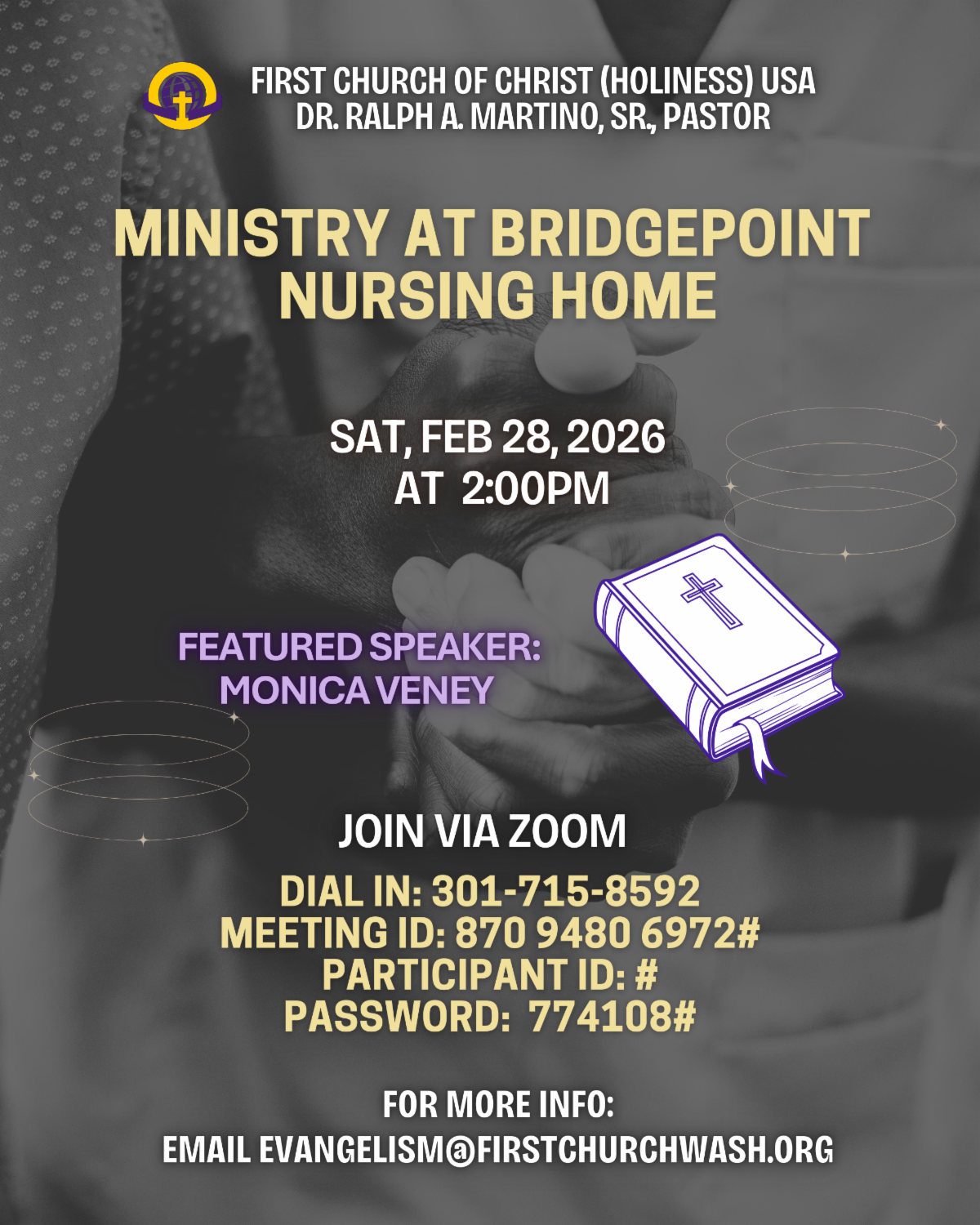 FIRST CHURCH OF CHRIST (HOLINESS) USA
DR. RALPH A. MARTINO, SR., PASTOR

MINISTRY AT BRIDGEPOINT NURSING HOME

SAT, FEB 28, 2026
AT 2:00PM

FEATURED SPEAKER:
MONICA VENEY

JOIN VIA ZOOM

DIAL IN: 301-715-8592
MEETING ID: 870 9480 6972#
PARTICIPANT ID: #
PASSWORD: 774108#

FOR MORE INFO:
EMAIL EVANGELISM@FIRSTCHURCHWASH.ORG